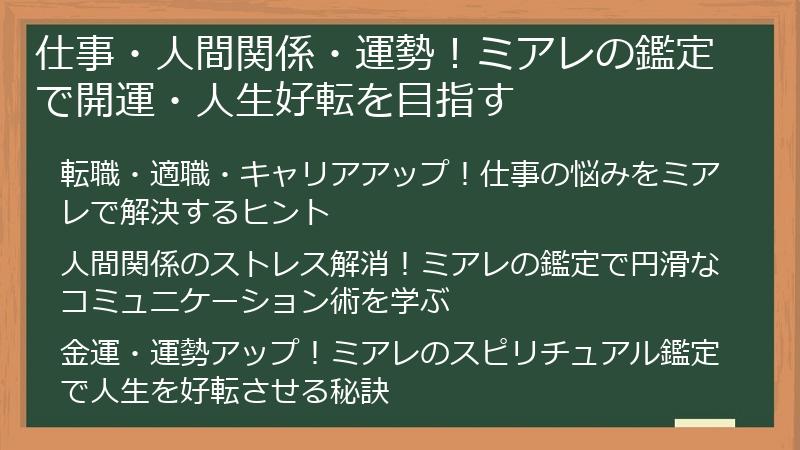 仕事・人間関係・運勢！ミアレの鑑定で開運・人生好転を目指す

転職・適職・キャリアアップ！仕事の悩みをミアレで解決するヒント

人間関係のストレス解消！ミアレの鑑定で円滑なコミュニケーション術を学ぶ

金運・運勢アップ！ミアレのスピリチュアル鑑定で人生を好転させる秘訣